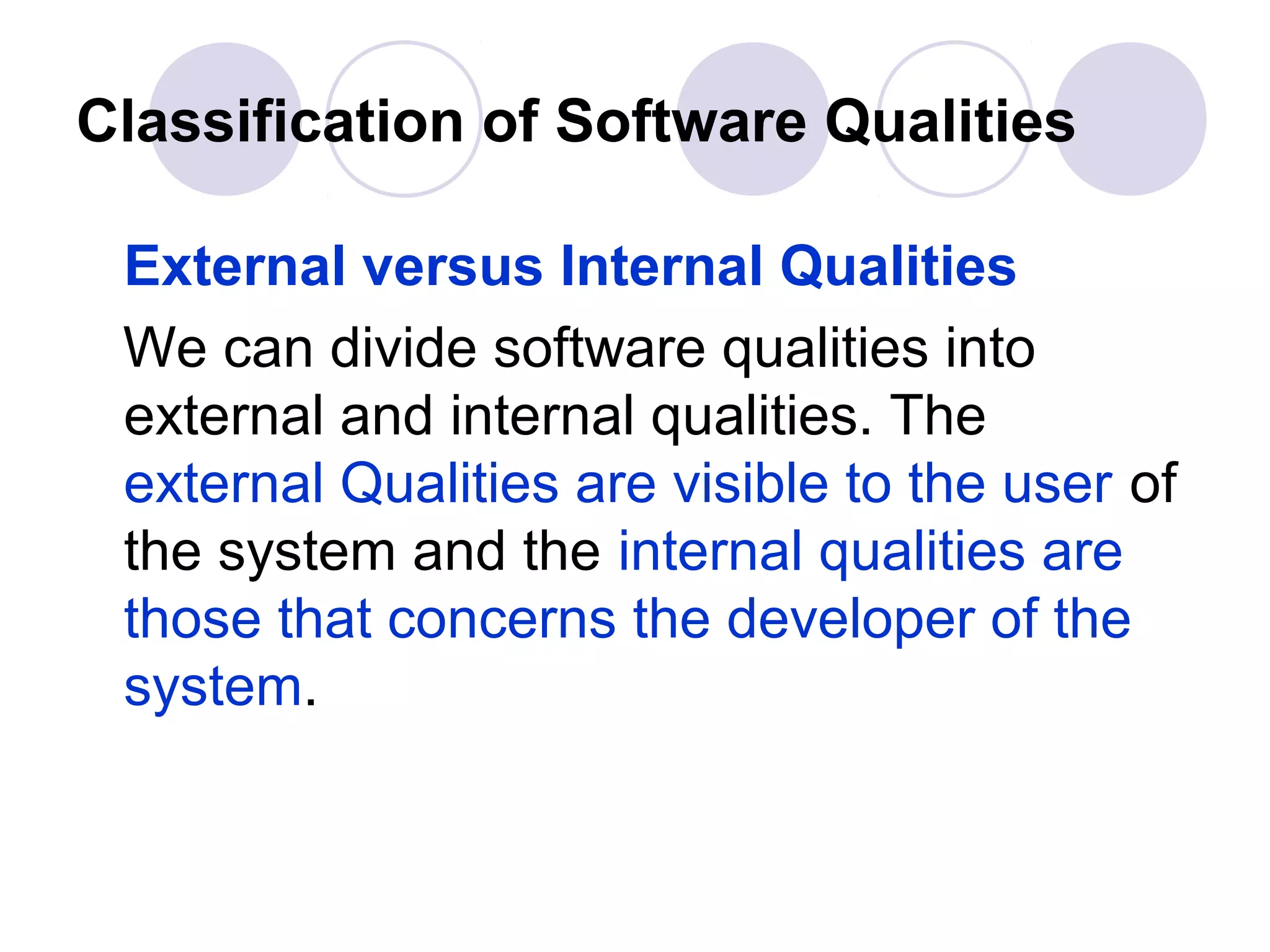 Classification of Software Qualities

External versus Internal Qualities

We can divide software qualities into external and internal qualities. The external Qualities are visible to the user of the system and the internal qualities are those that concerns the developer of the system.